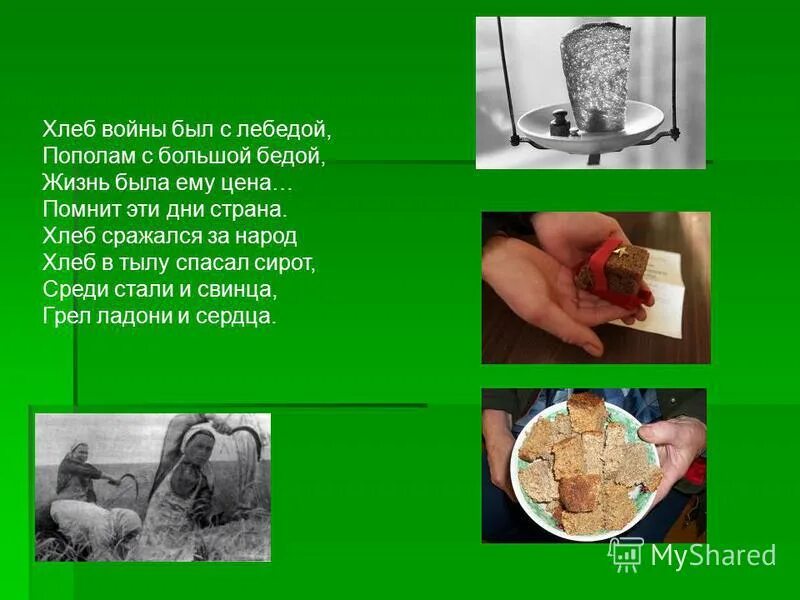 Хлеб войны был с лебедой,
Пополам с большой бедой,
Жизнь была ему цена…
Помнит эти дни страна.
Хлеб сражался за народ
Хлеб в тылу спасал сирот,
Среди стали и свинца,
Грел ладони и сердца.

MyShared